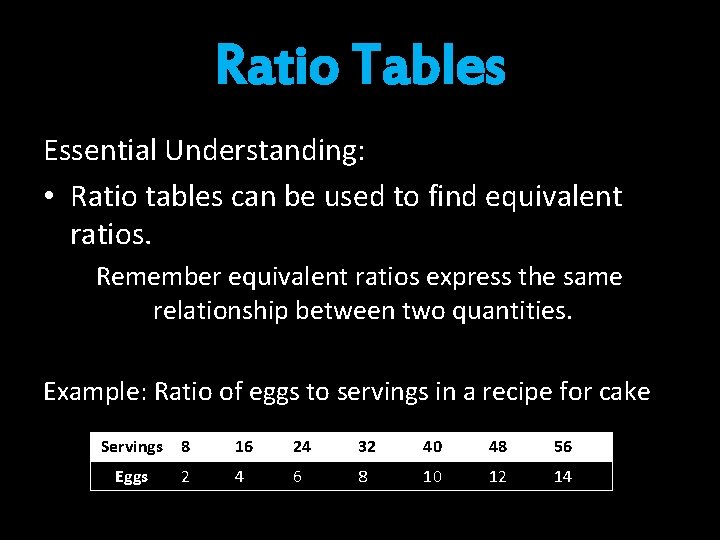 Ratio Tables

Essential Understanding:

• Ratio tables can be used to find equivalent ratios.

Remember equivalent ratios express the same relationship between two quantities.

Example: Ratio of eggs to servings in a recipe for cake

| Servings | 8 | 16 | 24 | 32 | 40 | 48 | 56 |
|---|---|---|---|---|---|---|---|
| Eggs | 2 | 4 | 6 | 8 | 10 | 12 | 14 |